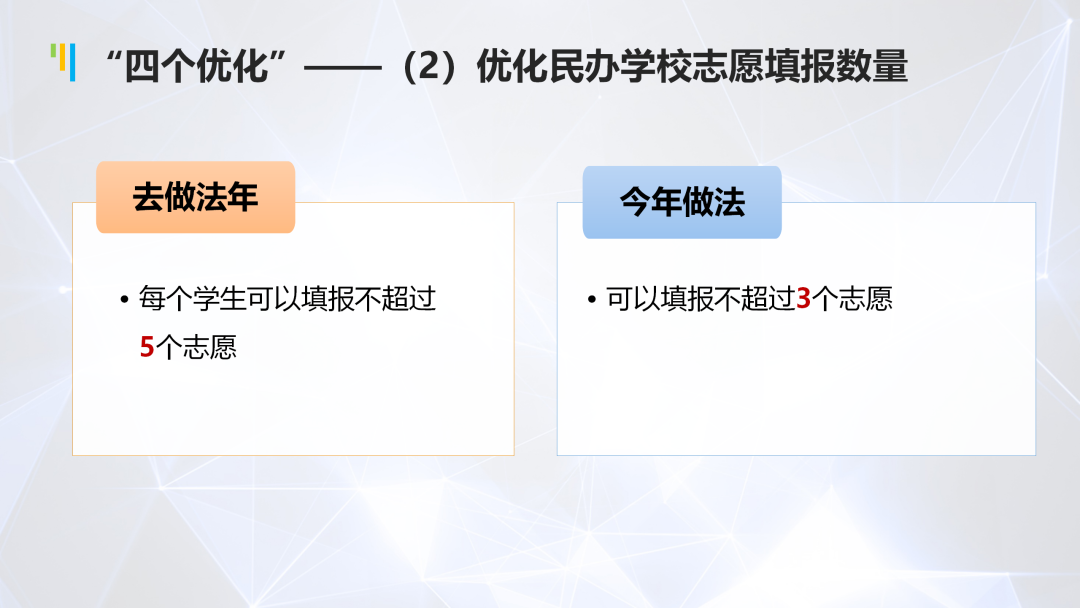 “四个优化”——（2）优化民办学校志愿填报数量

去做法年

• 每个学生可以填报不超过5个志愿

今年做法

• 可以填报不超过3个志愿